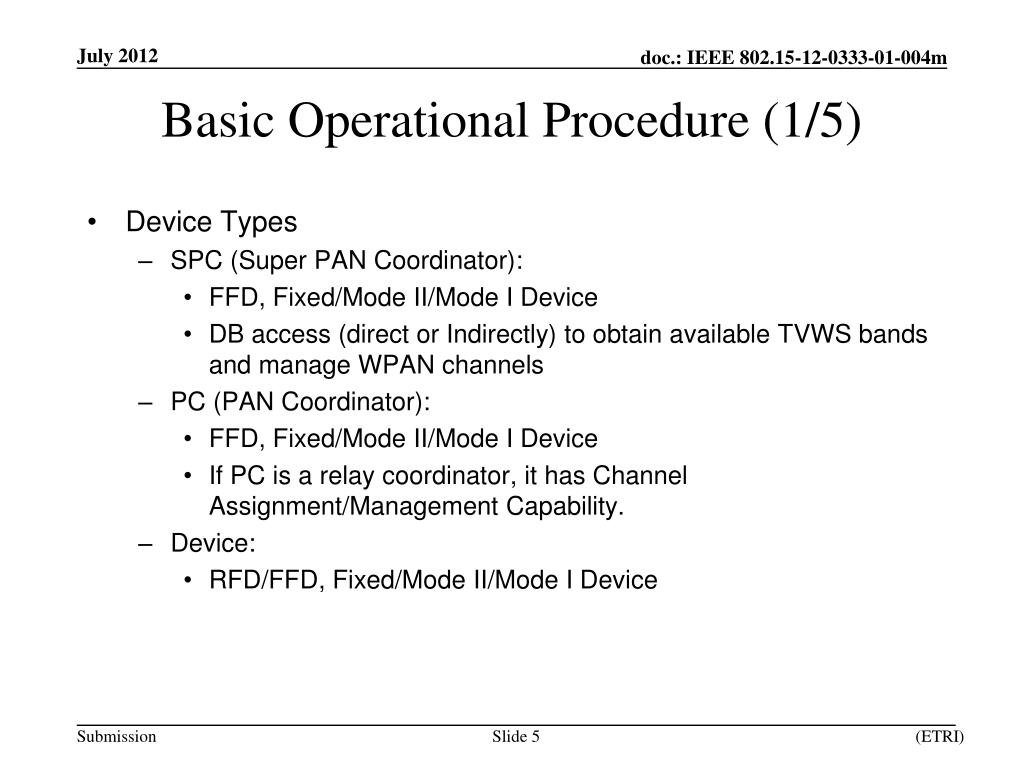 July 2012

doc.: IEEE 802.15-12-0333-01-004m

Basic Operational Procedure (1/5)

• Device Types
 – SPC (Super PAN Coordinator):
  • FFD, Fixed/Mode II/Mode I Device
  • DB access (direct or Indirectly) to obtain available TVWS bands and manage WPAN channels
 – PC (PAN Coordinator):
  • FFD, Fixed/Mode II/Mode I Device
  • If PC is a relay coordinator, it has Channel Assignment/Management Capability.
 – Device:
  • RFD/FFD, Fixed/Mode II/Mode I Device

Submission

Slide 5

(ETRI)